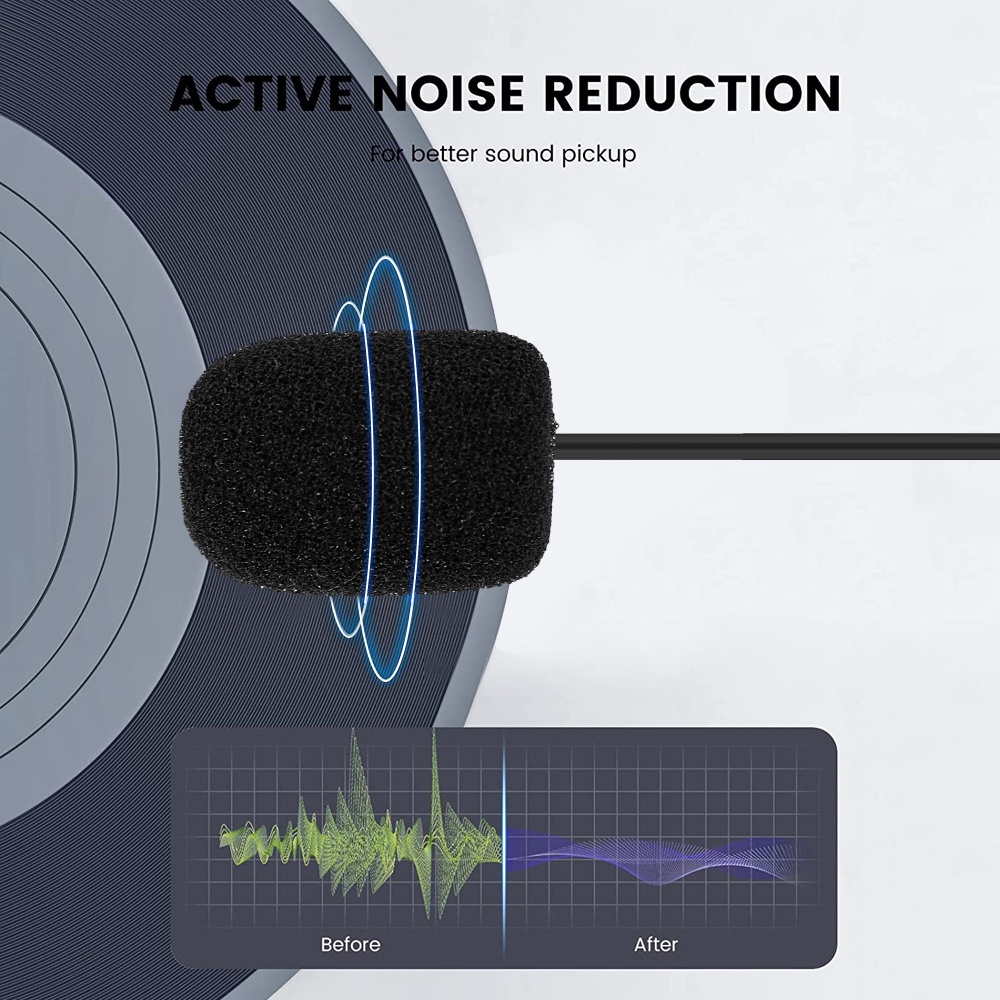 ACTIVE NOISE REDUCTION

For better sound pickup

Before

After